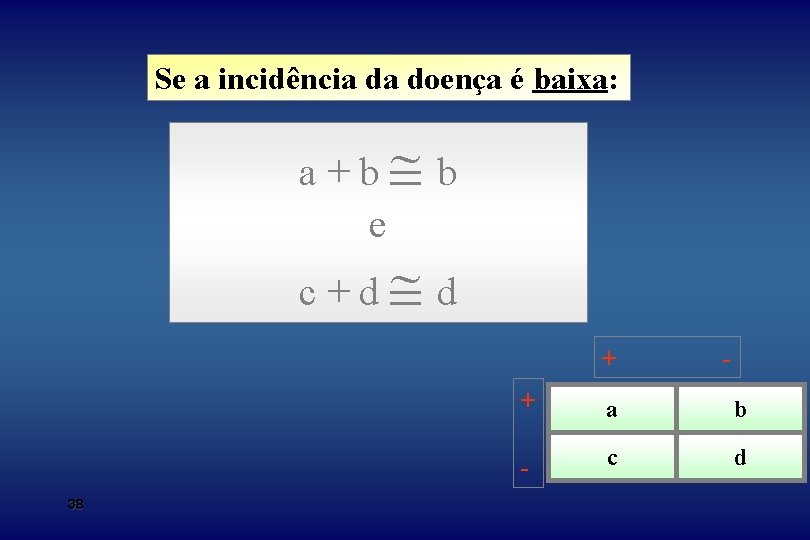 Se a incidência da doença é baixa:

$a + b \cong b$

e

$c + d \cong d$

|   | + | - |
|---|---|---|
| + | a | b |
| - | c | d |

38